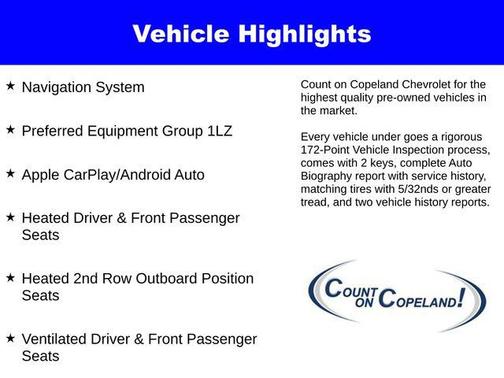 Vehicle Highlights

★ Navigation System

★ Preferred Equipment Group 1LZ

★ Apple CarPlay/Android Auto

★ Heated Driver & Front Passenger Seats

★ Heated 2nd Row Outboard Position Seats

★ Ventilated Driver & Front Passenger Seats

Count on Copeland Chevrolet for the highest quality pre-owned vehicles in the market.

Every vehicle under goes a rigorous 172-Point Vehicle Inspection process, comes with 2 keys, complete Auto Biography report with service history, matching tires with 5/32nds or greater tread, and two vehicle history reports.

COUNT ON COPELAND!